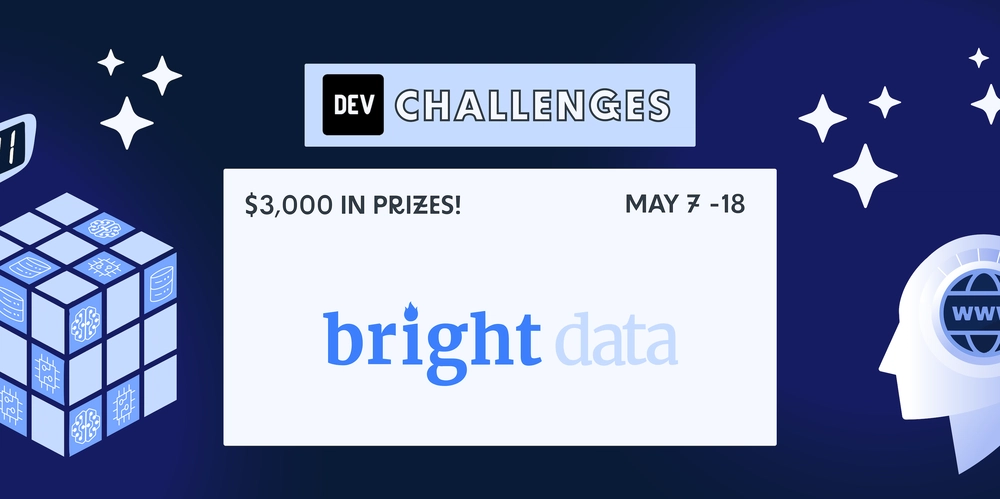 DEV CHALLENGES

$3,000 IN PRIZES!

MAY 7 -18

bright data

WWW